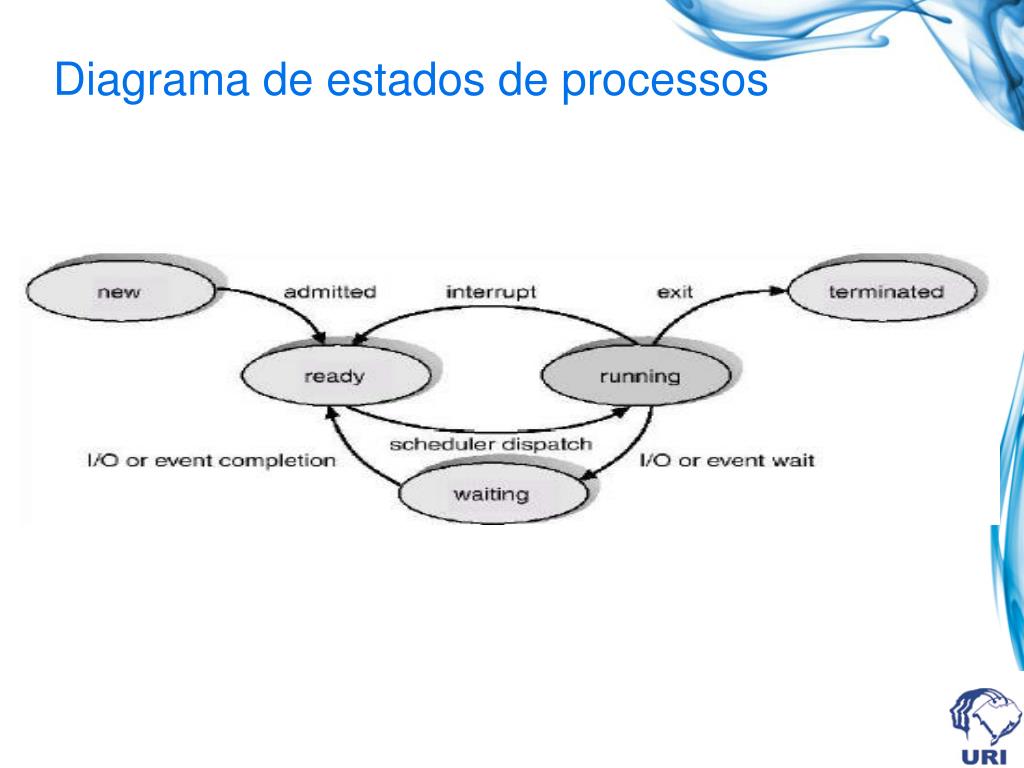 Diagrama de estados de processos

new

admitted

interrupt

exit

terminated

ready

running

scheduler dispatch

I/O or event completion

I/O or event wait

waiting

URI